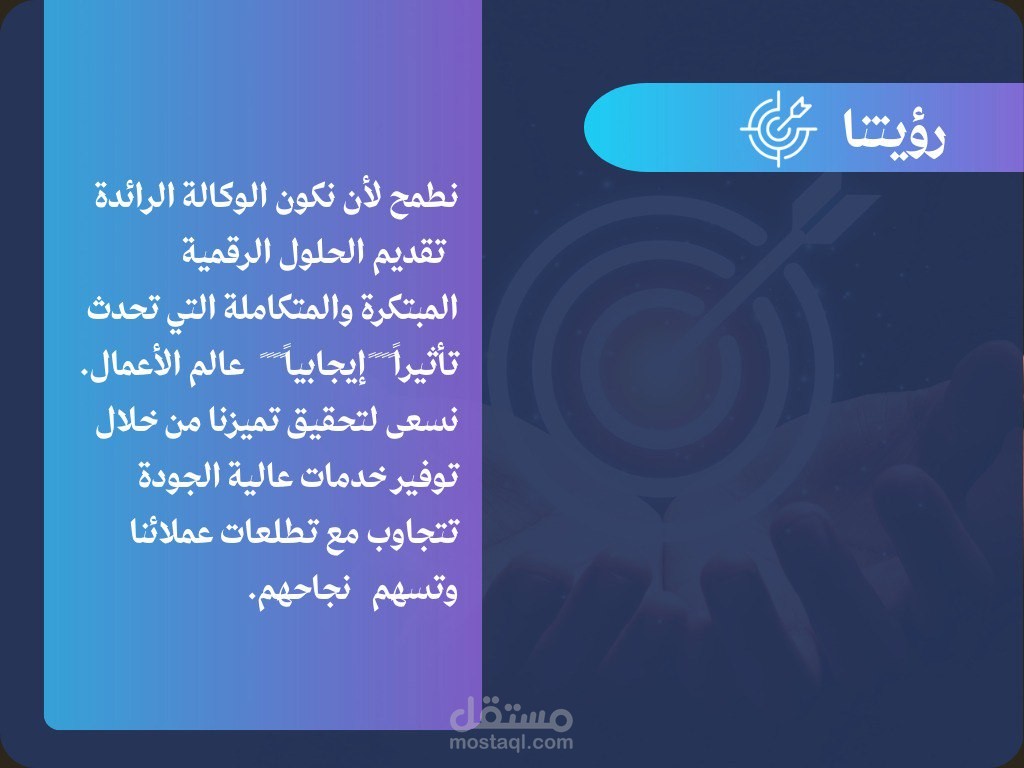 رؤيتنا

نطمح لأن نكون الوكالة الرائدة تقديم الحلول الرقمية المبتكرة والمتكاملة التي تحدث تأثيراً إيجابياً عالم الأعمال. نسعى لتحقيق تميزنا من خلال توفير خدمات عالية الجودة تتجاوب مع تطلعات عملائنا وتسهم نجاحهم.

مستقل
mostaql.com